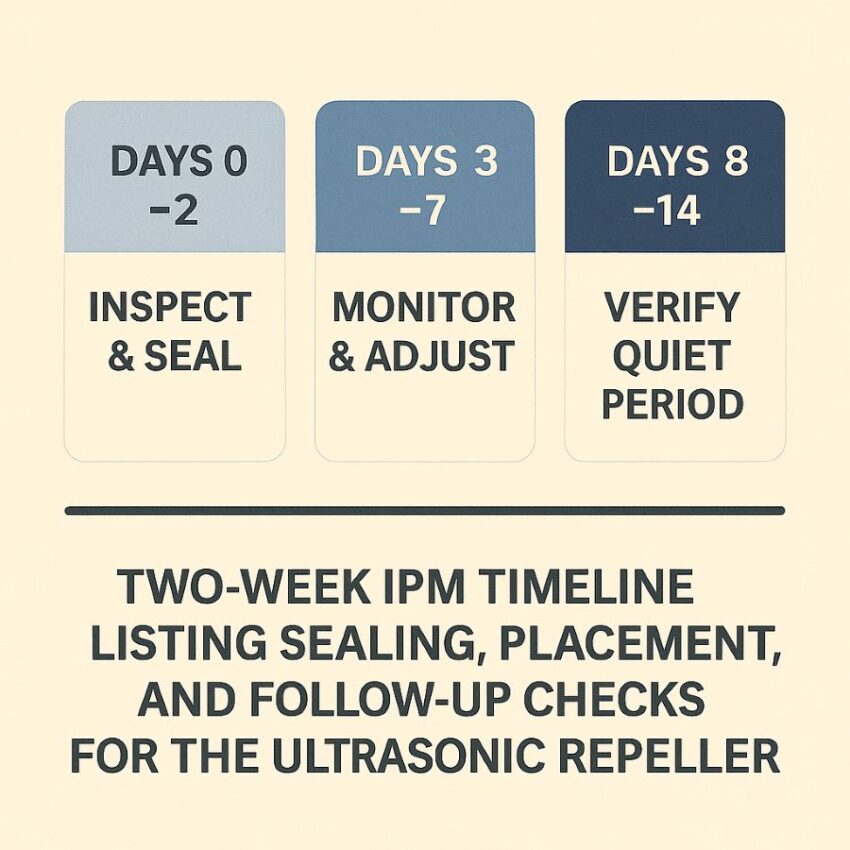 DAYS 0 –2

INSPECT & SEAL

DAYS 3 –7

MONITOR & ADJUST

DAYS 8 –14

VERIFY QUIET PERIOD

TWO-WEEK IPM TIMELINE LISTING SEALING, PLACEMENT, AND FOLLOW-UP CHECKS FOR THE ULTRASONIC REPELLER